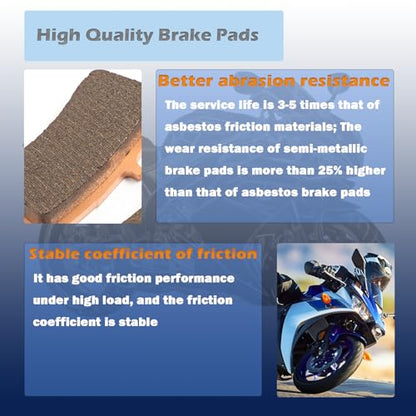 High Quality Brake Pads

Better abrasion resistance

The service life is 3-5 times that of asbestos friction materials; The wear resistance of semi-metallic brake pads is more than 25% higher than that of asbestos brake pads

Stable coefficient of friction

It has good friction performance under high load, and the friction coefficient is stable